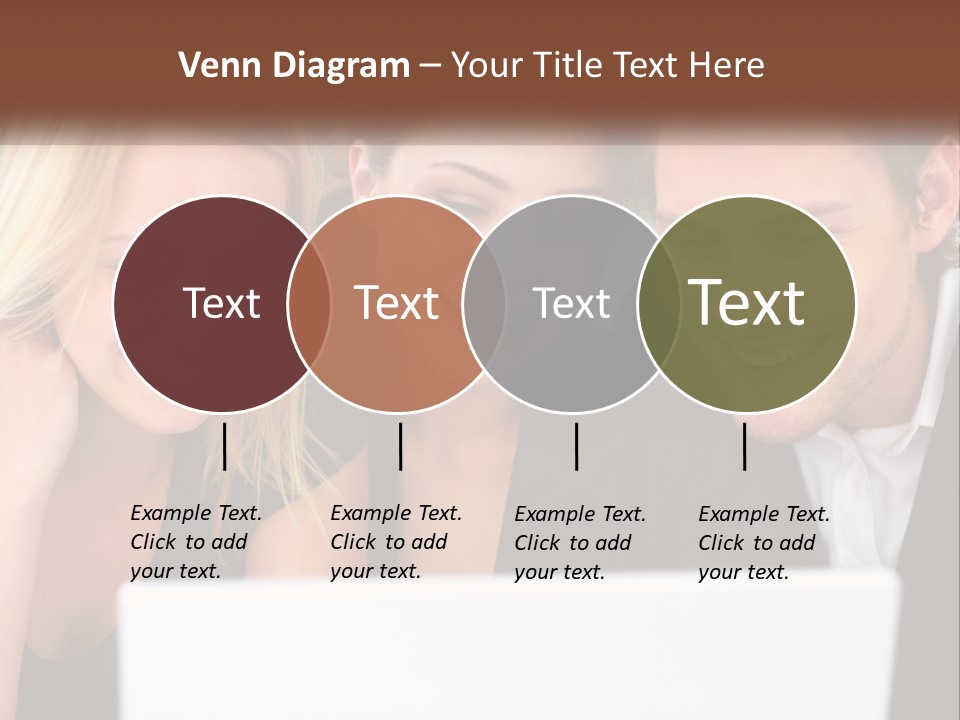 Venn Diagram – Your Title Text Here

Text

Text

Text

Text

Example Text. Click to add your text.

Example Text. Click to add your text.

Example Text. Click to add your text.

Example Text. Click to add your text.